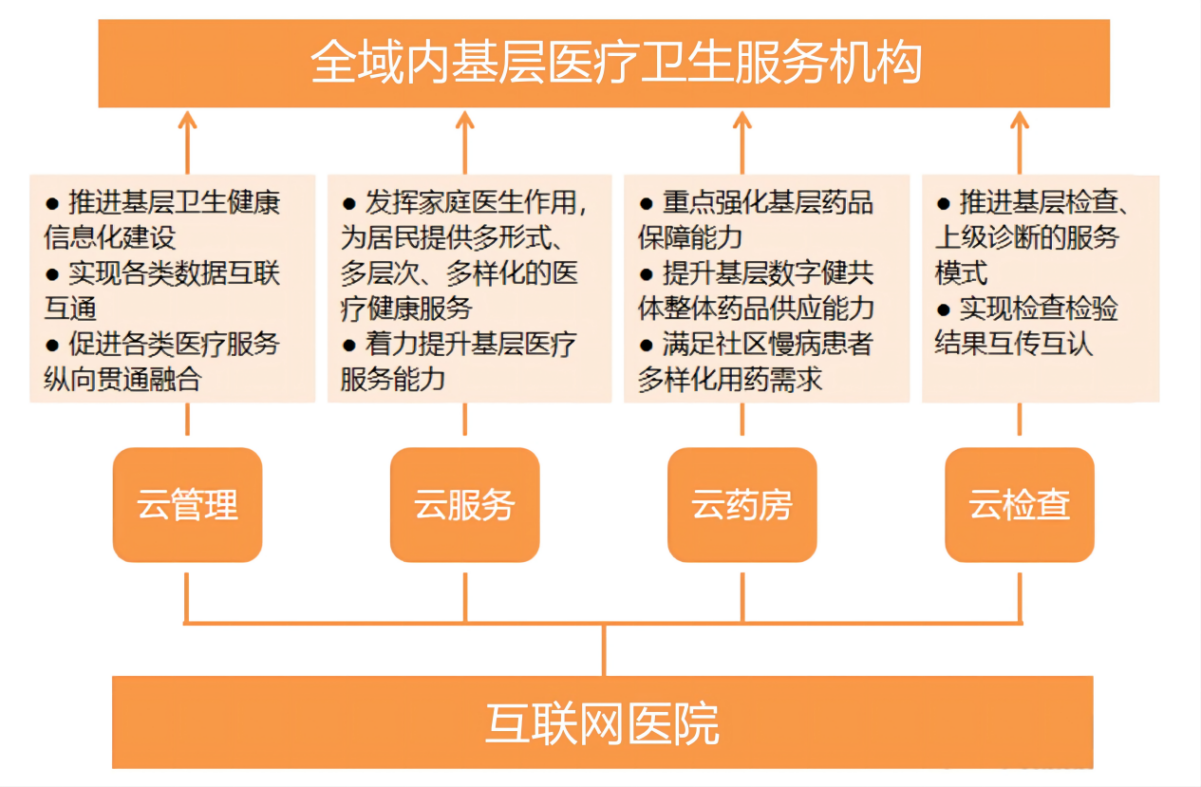 全域内基层医疗卫生服务机构

● 推进基层卫生健康信息化建设
● 实现各类数据互联互通
● 促进各类医疗服务纵向贯通融合

● 发挥家庭医生作用，为居民提供多形式、多层次、多样化的医疗健康服务
● 着力提升基层医疗服务能力

● 重点强化基层药品保障能力
● 提升基层数字健共体整体药品供应能力
● 满足社区慢病患者多样化用药需求

● 推进基层检查、上级诊断的服务模式
● 实现检查检验结果互传互认

云管理

云服务

云药房

云检查

互联网医院